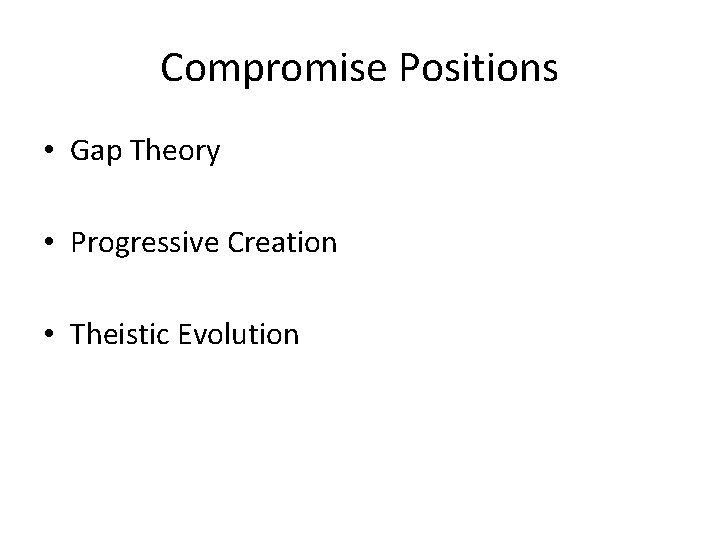 Compromise Positions

• Gap Theory

• Progressive Creation

• Theistic Evolution